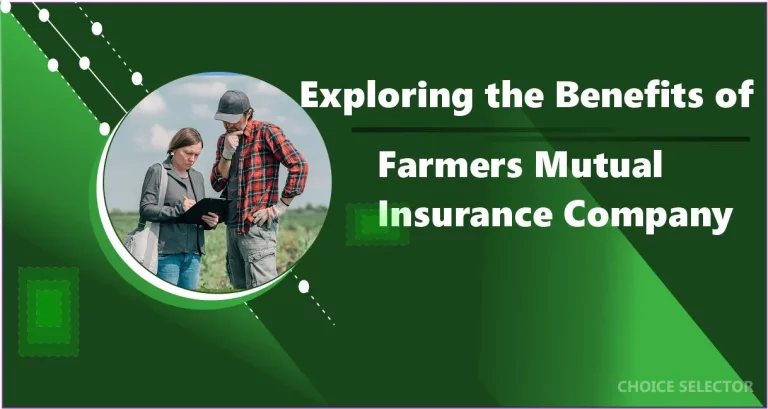 Exploring the Benefits of

Farmers Mutual Insurance Company

CHOICE SELECTOR